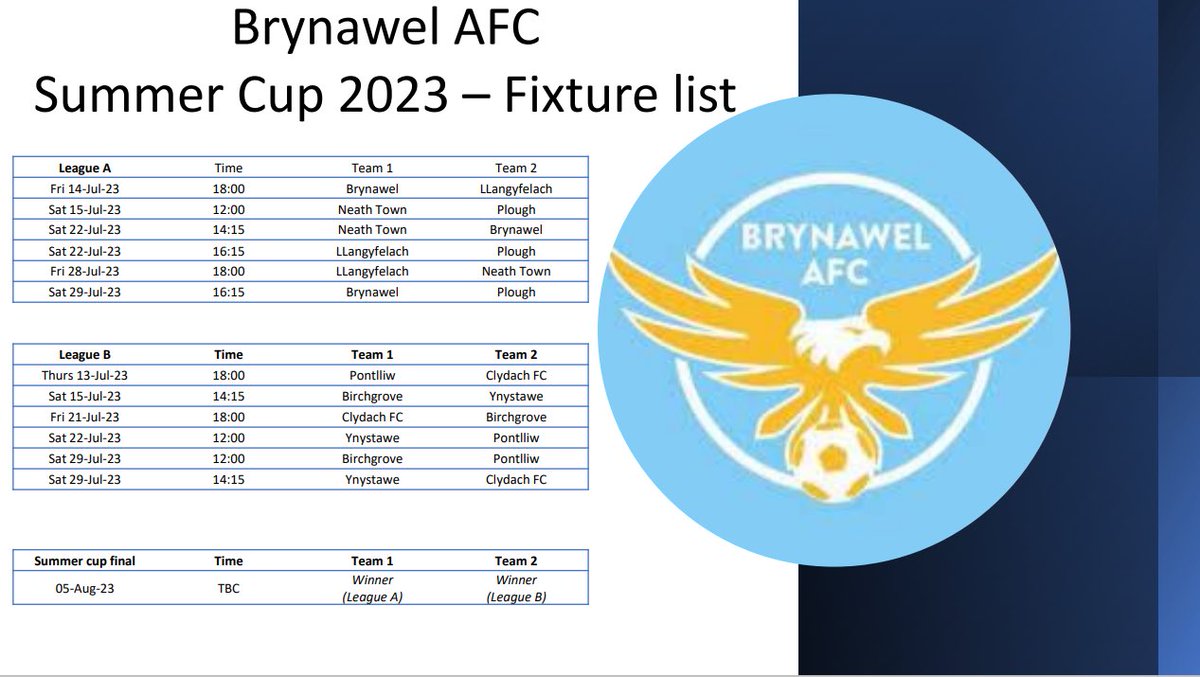 Brynawel AFC
Summer Cup 2023 – Fixture list

| League A | Time | Team 1 | Team 2 |
|---|---|---|---|
| Fri 14-Jul-23 | 18:00 | Brynawel | LLangyfelach |
| Sat 15-Jul-23 | 12:00 | Neath Town | Plough |
| Sat 22-Jul-23 | 14:15 | Neath Town | Brynawel |
| Sat 22-Jul-23 | 16:15 | LLangyfelach | Plough |
| Fri 28-Jul-23 | 18:00 | LLangyfelach | Neath Town |
| Sat 29-Jul-23 | 16:15 | Brynawel | Plough |

| League B | Time | Team 1 | Team 2 |
|---|---|---|---|
| Thurs 13-Jul-23 | 18:00 | Pontlliw | Clydach FC |
| Sat 15-Jul-23 | 14:15 | Birchgrove | Ynystawe |
| Fri 21-Jul-23 | 18:00 | Clydach FC | Birchgrove |
| Sat 22-Jul-23 | 12:00 | Ynystawe | Pontlliw |
| Sat 29-Jul-23 | 12:00 | Birchgrove | Pontlliw |
| Sat 29-Jul-23 | 14:15 | Ynystawe | Clydach FC |

| Summer cup final | Time | Team 1 | Team 2 |
|---|---|---|---|
| 05-Aug-23 | TBC | Winner (League A) | Winner (League B) |

BRYNAWEL AFC